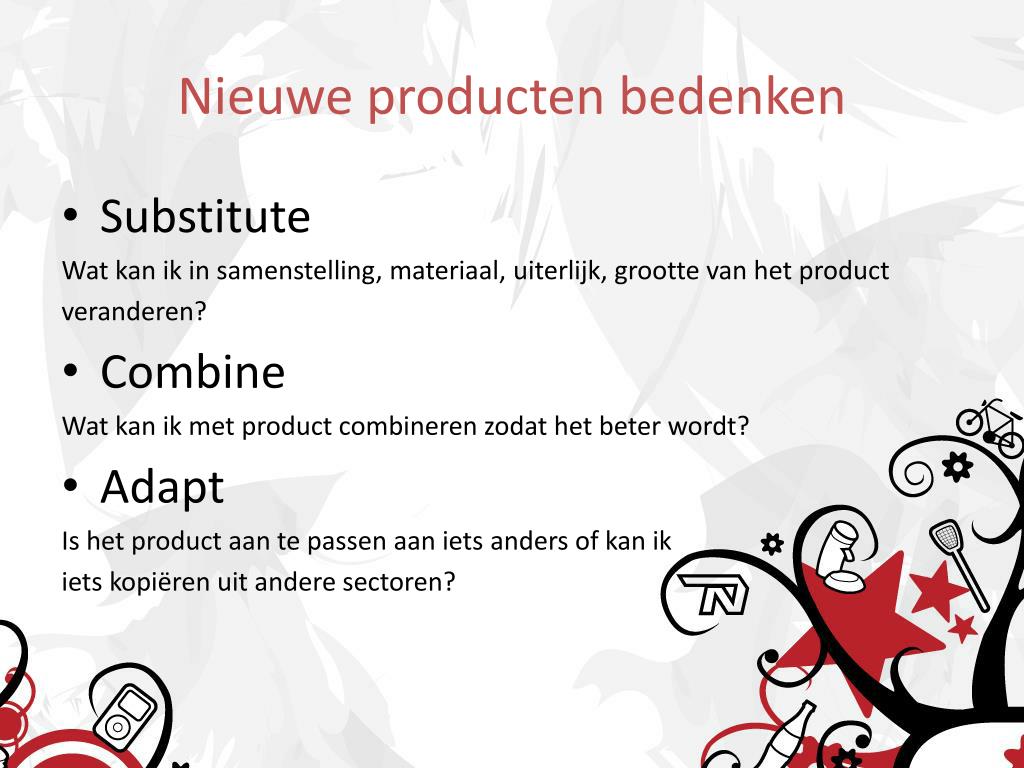 Nieuwe producten bedenken

• Substitute

Wat kan ik in samenstelling, materiaal, uiterlijk, grootte van het product veranderen?

• Combine

Wat kan ik met product combineren zodat het beter wordt?

• Adapt

Is het product aan te passen aan iets anders of kan ik iets kopiëren uit andere sectoren?